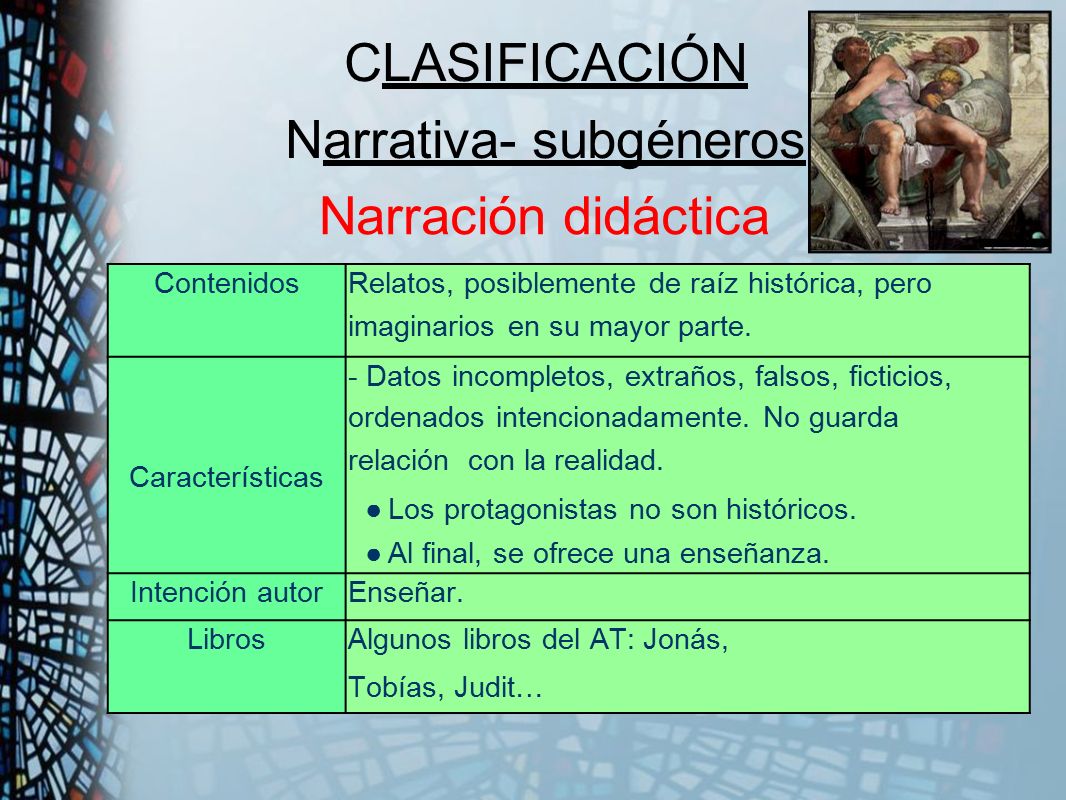 CLASIFICACIÓN

Narrativa- subgéneros

Narración didáctica

| Contenidos | Relatos, posiblemente de raíz histórica, pero imaginarios en su mayor parte. |
|---|---|
| Características | - Datos incompletos, extraños, falsos, ficticios, ordenados intencionadamente. No guarda relación con la realidad. ● Los protagonistas no son históricos. ● Al final, se ofrece una enseñanza. |
| Intención autor | Enseñar. |
| Libros | Algunos libros del AT: Jonás, Tobías, Judit… |